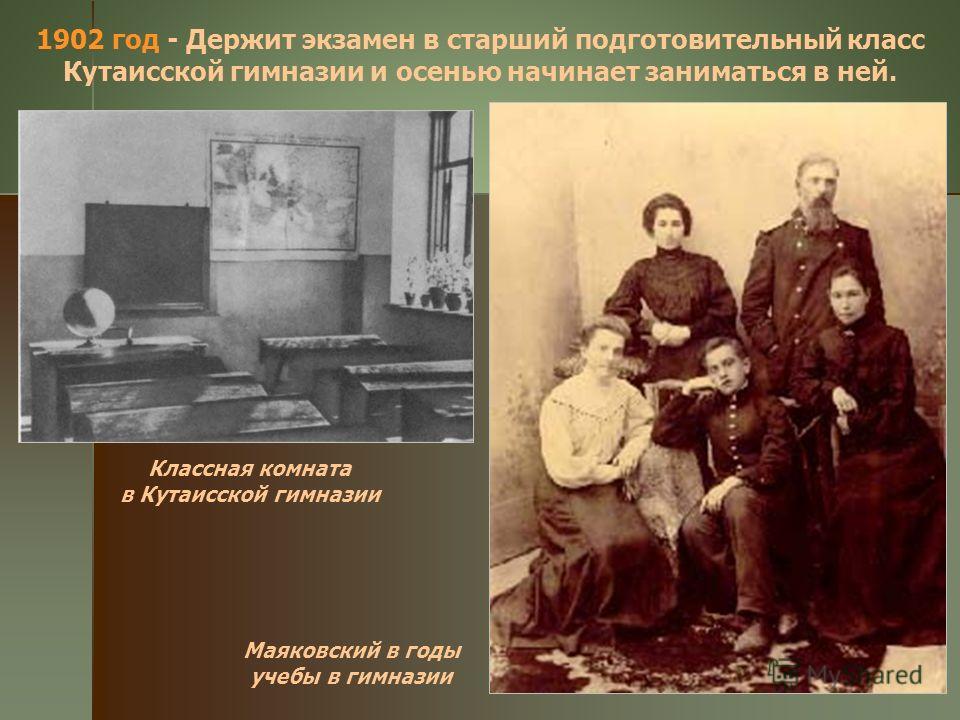 1902 год - Держит экзамен в старший подготовительный класс Кутаисской гимназии и осенью начинает заниматься в ней.

Классная комната
в Кутаисской гимназии

Маяковский в годы
учебы в гимназии

MyShared